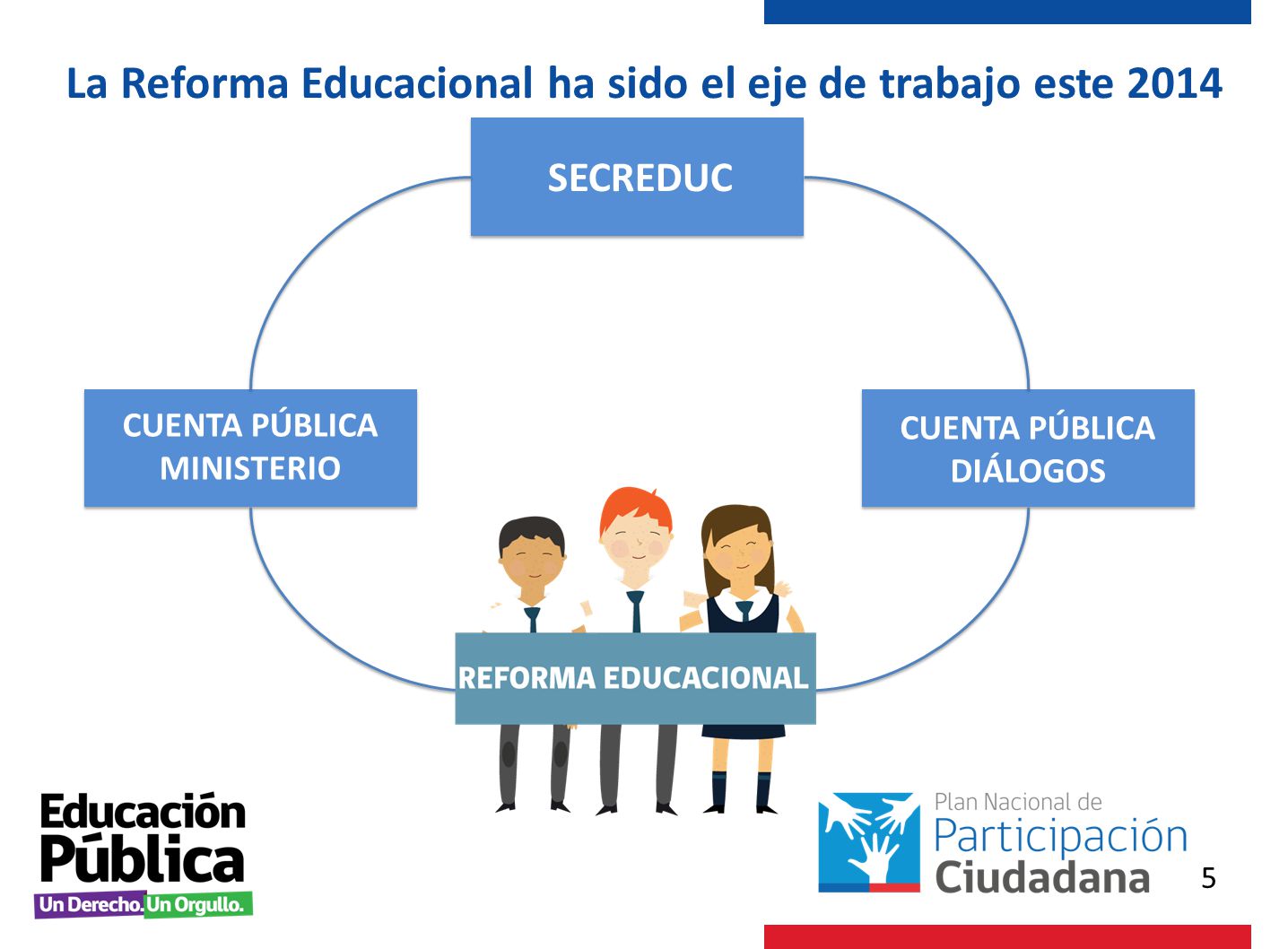 La Reforma Educacional ha sido el eje de trabajo este 2014

SECREDUC

CUENTA PÚBLICA MINISTERIO

CUENTA PÚBLICA DIÁLOGOS

REFORMA EDUCACIONAL

Educación Pública
Un Derecho. Un Orgullo.

Plan Nacional de
Participación
Ciudadana

5